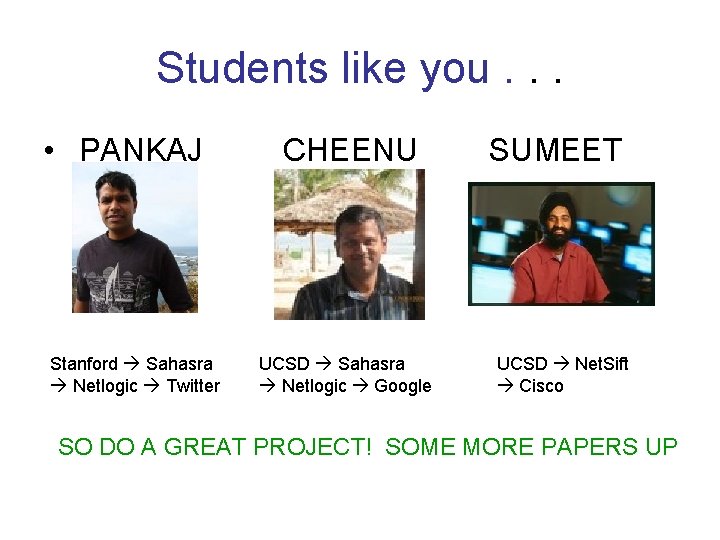 Students like you . . .

• PANKAJ

CHEENU

SUMEET

Stanford → Sahasra → Netlogic → Twitter

UCSD → Sahasra → Netlogic → Google

UCSD → NetSift → Cisco

SO DO A GREAT PROJECT! SOME MORE PAPERS UP